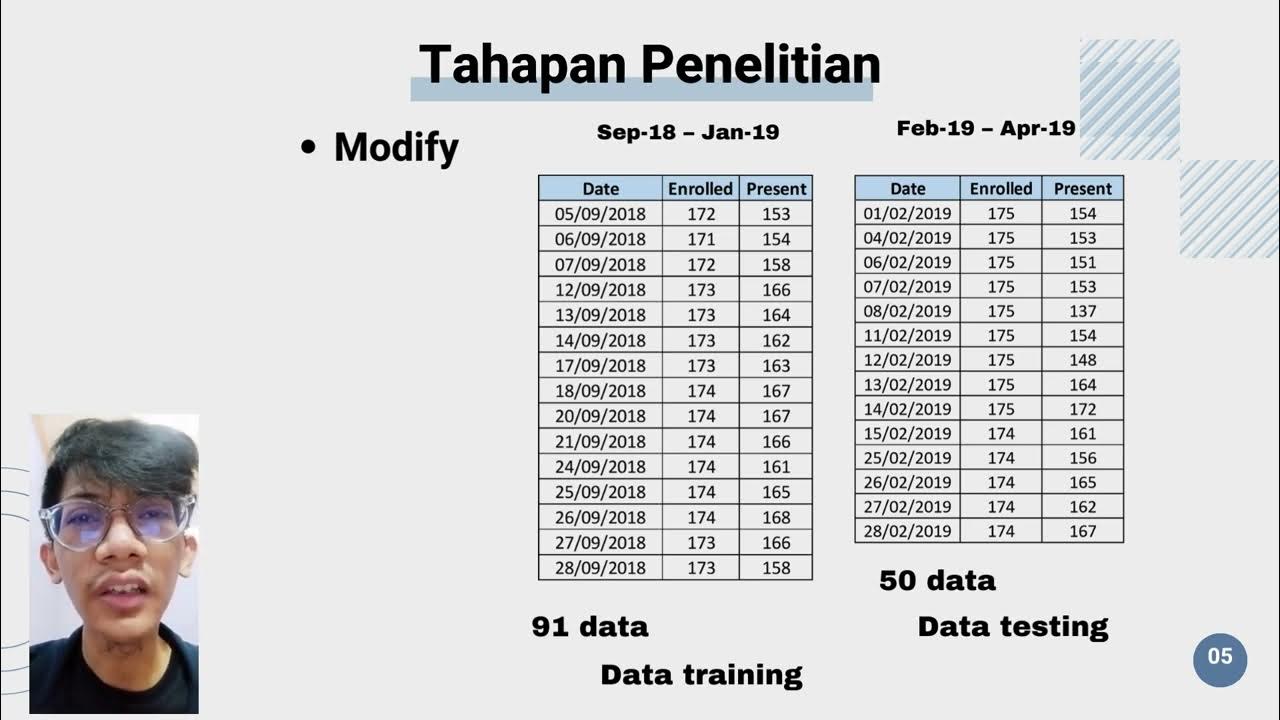 Tahapan Penelitian

• Modify

Sep-18 – Jan-19

| Date | Enrolled | Present |
|---|---|---|
| 05/09/2018 | 172 | 153 |
| 06/09/2018 | 171 | 154 |
| 07/09/2018 | 172 | 158 |
| 12/09/2018 | 173 | 166 |
| 13/09/2018 | 173 | 164 |
| 14/09/2018 | 173 | 162 |
| 17/09/2018 | 173 | 163 |
| 18/09/2018 | 174 | 167 |
| 20/09/2018 | 174 | 167 |
| 21/09/2018 | 174 | 166 |
| 24/09/2018 | 174 | 161 |
| 25/09/2018 | 174 | 165 |
| 26/09/2018 | 174 | 168 |
| 27/09/2018 | 173 | 166 |
| 28/09/2018 | 173 | 158 |

91 data

Data training

Feb-19 – Apr-19

| Date | Enrolled | Present |
|---|---|---|
| 01/02/2019 | 175 | 154 |
| 04/02/2019 | 175 | 153 |
| 06/02/2019 | 175 | 151 |
| 07/02/2019 | 175 | 153 |
| 08/02/2019 | 175 | 137 |
| 11/02/2019 | 175 | 154 |
| 12/02/2019 | 175 | 148 |
| 13/02/2019 | 175 | 164 |
| 14/02/2019 | 175 | 172 |
| 15/02/2019 | 174 | 161 |
| 25/02/2019 | 174 | 156 |
| 26/02/2019 | 174 | 165 |
| 27/02/2019 | 174 | 162 |
| 28/02/2019 | 174 | 167 |

50 data

Data testing

05